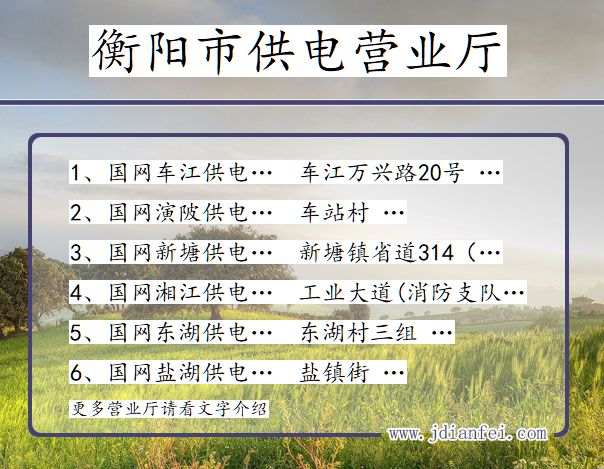 衡阳市供电营业厅

1、国网车江供电… 车江万兴路20号 …

2、国网演陂供电… 车站村 …

3、国网新塘供电… 新塘镇省道314（…

4、国网湘江供电… 工业大道(消防支队…

5、国网东湖供电… 东湖村三组 …

6、国网盐湖供电… 盐镇街 …

更多营业厅请看文字介绍

www.jdianfei.com